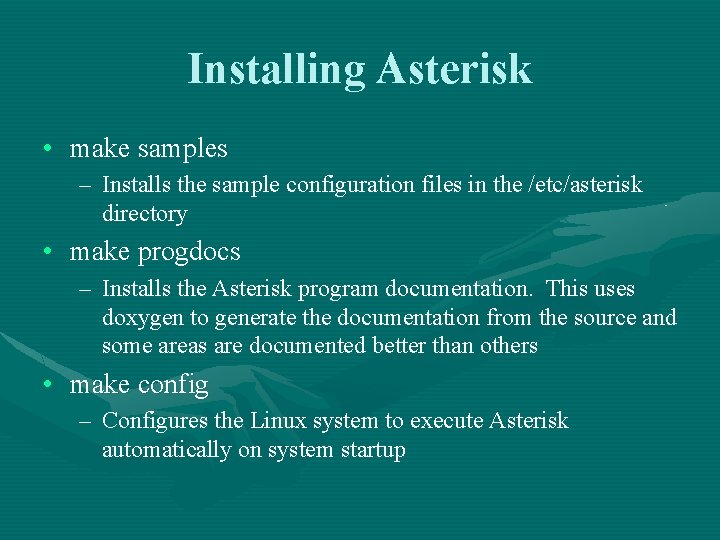 Installing Asterisk

• make samples
– Installs the sample configuration files in the /etc/asterisk directory

• make progdocs
– Installs the Asterisk program documentation.  This uses doxygen to generate the documentation from the source and some areas are documented better than others

• make config
– Configures the Linux system to execute Asterisk automatically on system startup